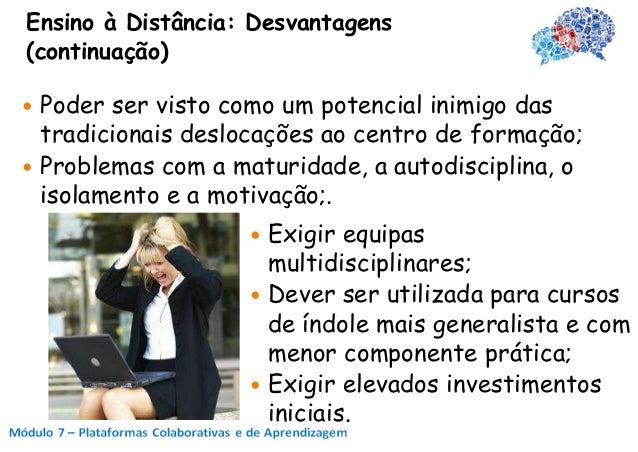 Ensino à Distância: Desvantagens (continuação)

• Poder ser visto como um potencial inimigo das tradicionais deslocações ao centro de formação;
• Problemas com a maturidade, a autodisciplina, o isolamento e a motivação;.

• Exigir equipas multidisciplinares;
• Dever ser utilizada para cursos de índole mais generalista e com menor componente prática;
• Exigir elevados investimentos iniciais.

Módulo 7 – Plataformas Colaborativas e de Aprendizagem